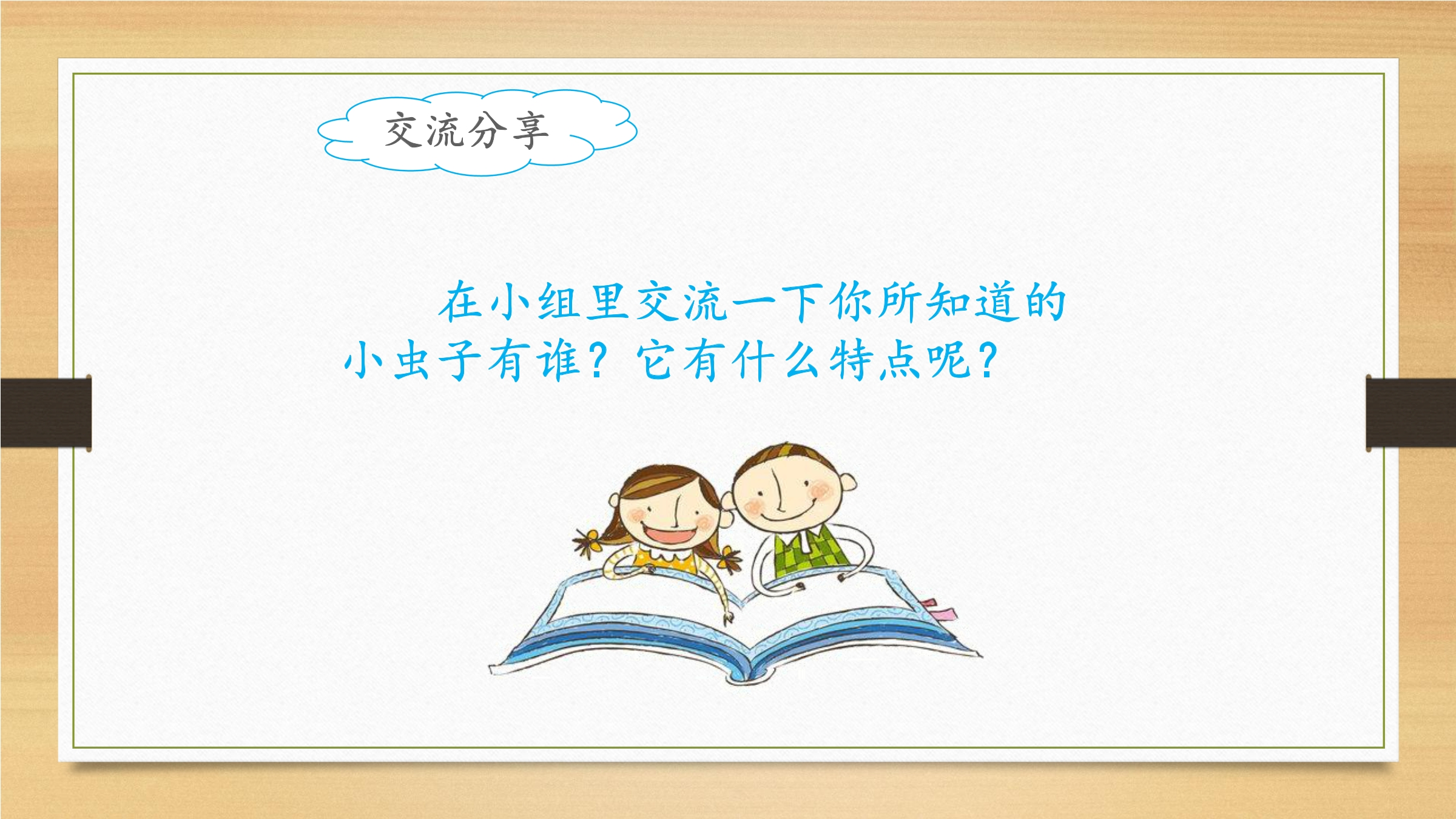 交流分享

在小组里交流一下你所知道的小虫子有谁？它有什么特点呢？